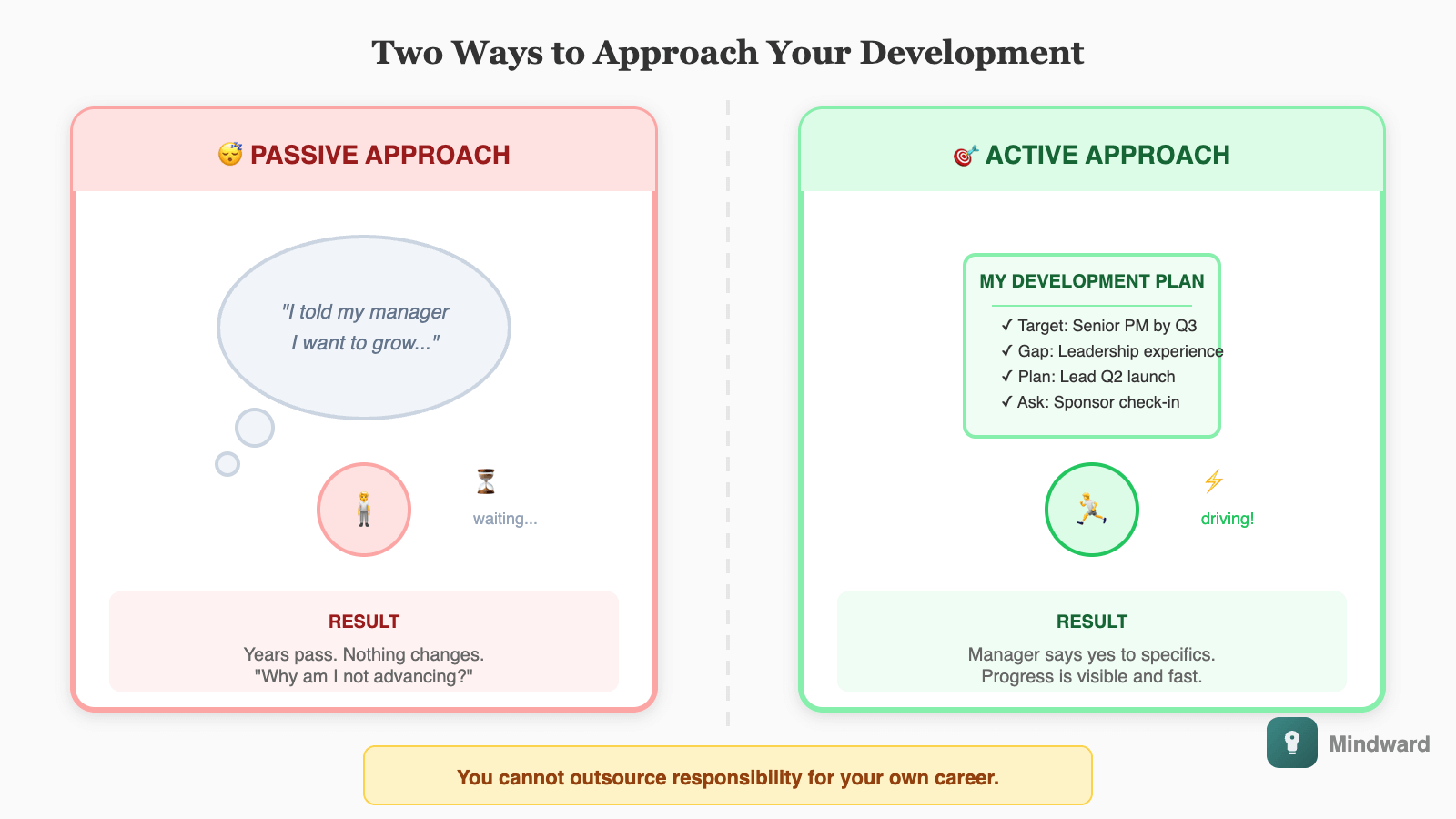 Two Ways to Approach Your Development

😴 PASSIVE APPROACH

"I told my manager I want to grow..."

⏳ waiting...

RESULT

Years pass. Nothing changes. "Why am I not advancing?"

🎯 ACTIVE APPROACH

MY DEVELOPMENT PLAN

✓ Target: Senior PM by Q3
✓ Gap: Leadership experience
✓ Plan: Lead Q2 launch
✓ Ask: Sponsor check-in

⚡ driving!

RESULT

Manager says yes to specifics. Progress is visible and fast.

Mindward

You cannot outsource responsibility for your own career.